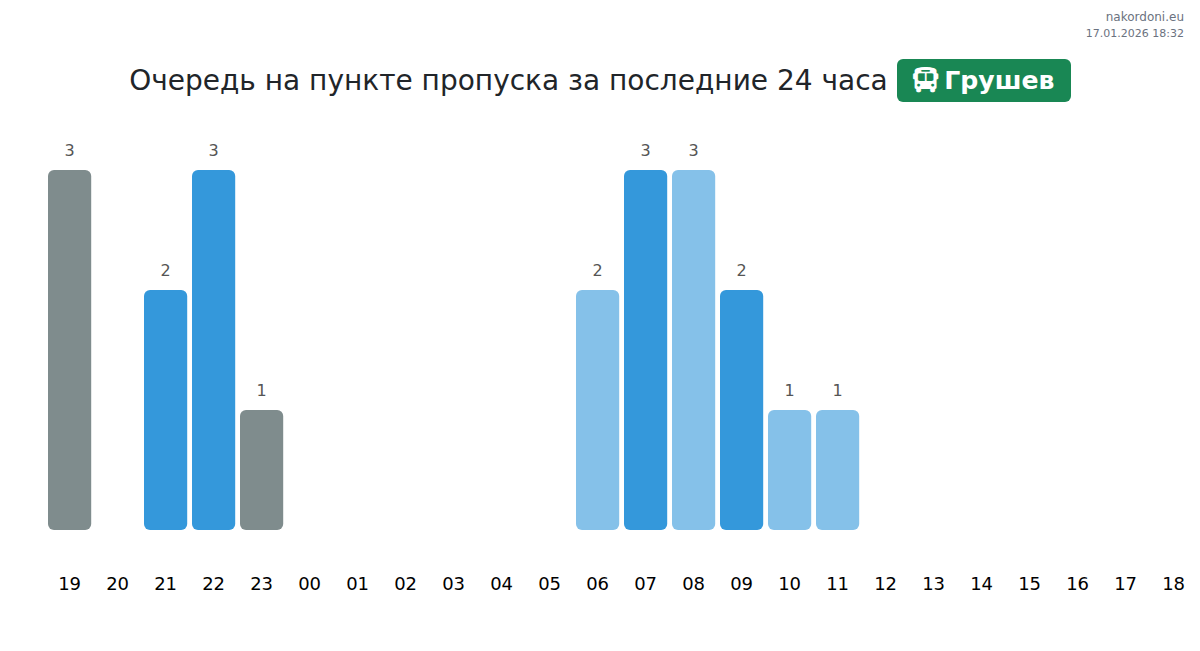 nakordoni.eu
17.01.2026 18:32

Очередь на пункте пропуска за последние 24 часа Грушев

3 2 3 1 2 3 3 2 1 1

19 20 21 22 23 00 01 02 03 04 05 06 07 08 09 10 11 12 13 14 15 16 17 18